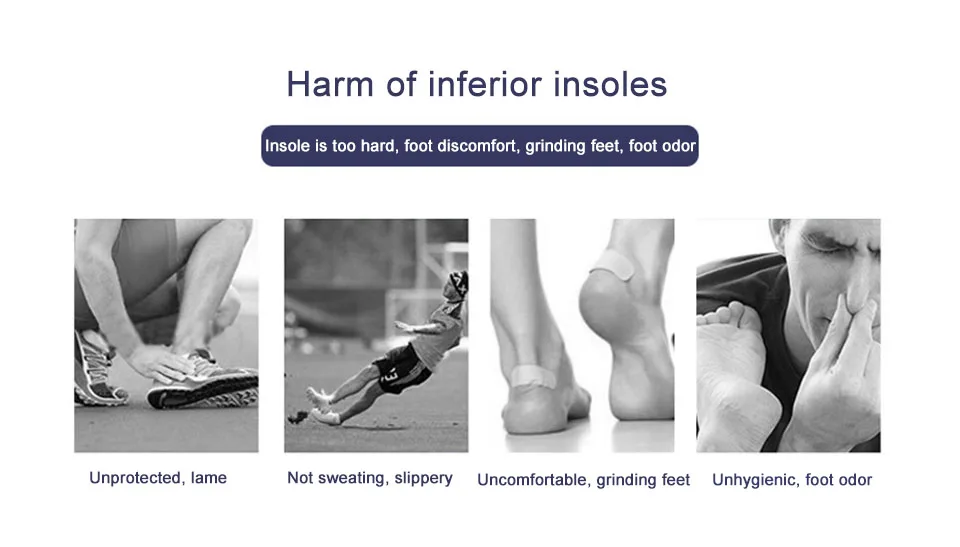 Harm of inferior insoles

Insole is too hard, foot discomfort, grinding feet, foot odor

Unprotected, lame

Not sweating, slippery

Uncomfortable, grinding feet

Unhygienic, foot odor